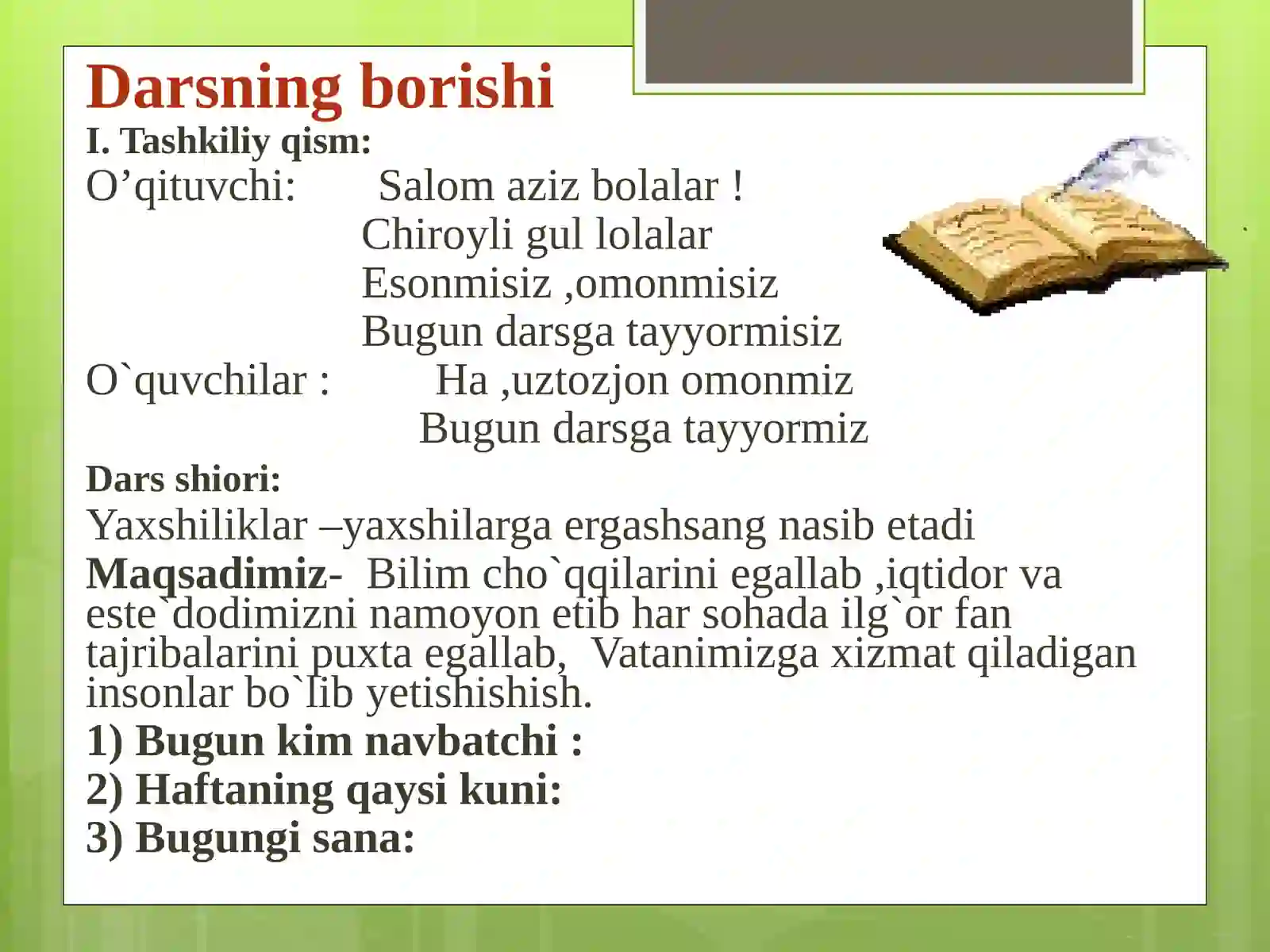 Darsning borishi
I. Tashkiliy qism:
O’qituvchi: Salom aziz bolalar !
Chiroyli gul lolalar
Esonmisiz ,omonmisiz
Bugun darsga tayyormisiz
O`quvchilar : Ha ,uztozjon omonmiz
Bugun darsga tayyormiz

Dars shiori:
Yaxshiliklar –yaxshilarga ergashsang nasib etadi
Maqsadimiz- Bilim cho`qqilarini egallab ,iqtidor va este`dodimizni namoyon etib har sohada ilg`or fan tajribalarini puxta egallab, Vatanimizga xizmat qiladigan insonlar bo`lib yetishishish.
1) Bugun kim navbatchi :
2) Haftaning qaysi kuni:
3) Bugungi sana: